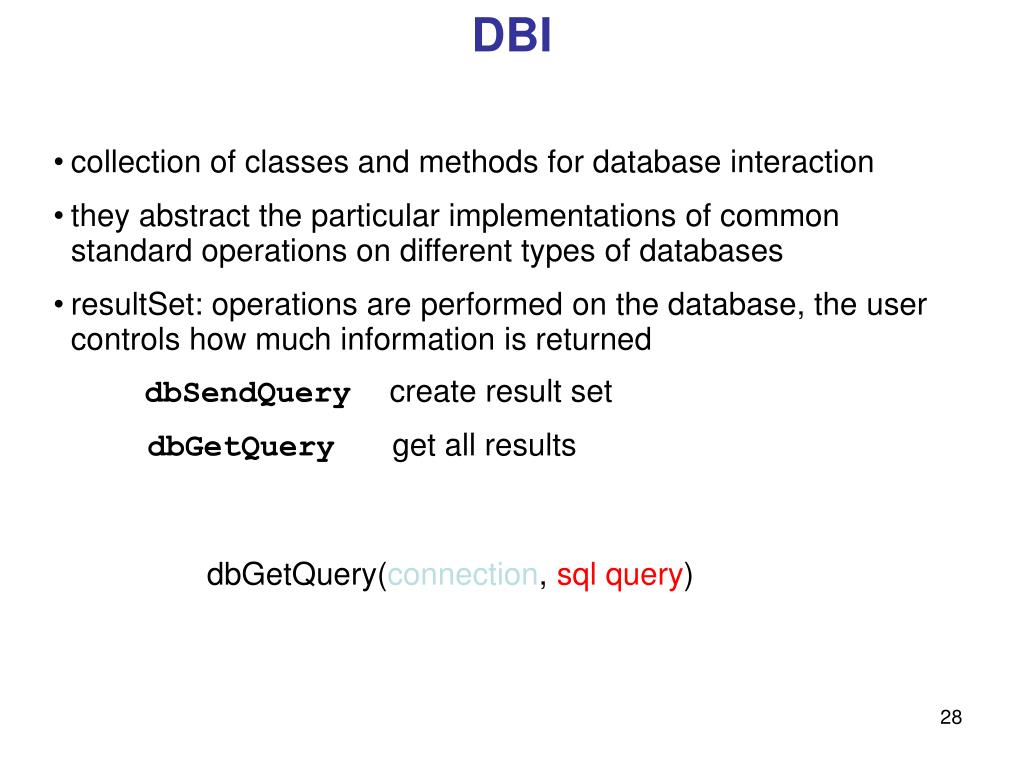 DBI

• collection of classes and methods for database interaction

• they abstract the particular implementations of common standard operations on different types of databases

• resultSet: operations are performed on the database, the user controls how much information is returned

dbSendQuery create result set

dbGetQuery get all results

dbGetQuery(connection, sql query)

28